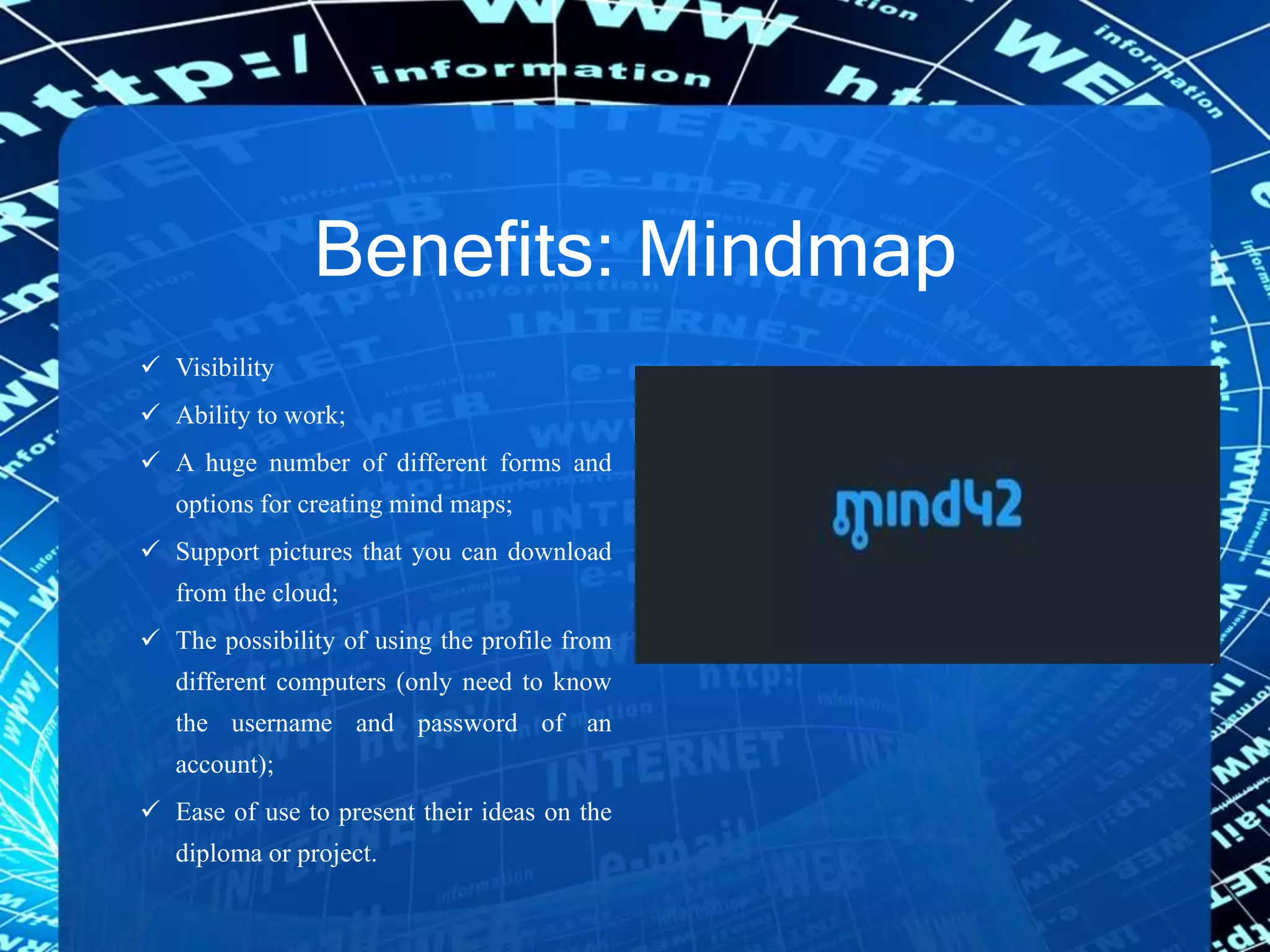 Benefits: Mindmap

✓ Visibility

✓ Ability to work;

✓ A huge number of different forms and options for creating mind maps;

✓ Support pictures that you can download from the cloud;

✓ The possibility of using the profile from different computers (only need to know the username and password of an account);

✓ Ease of use to present their ideas on the diploma or project.

mind42